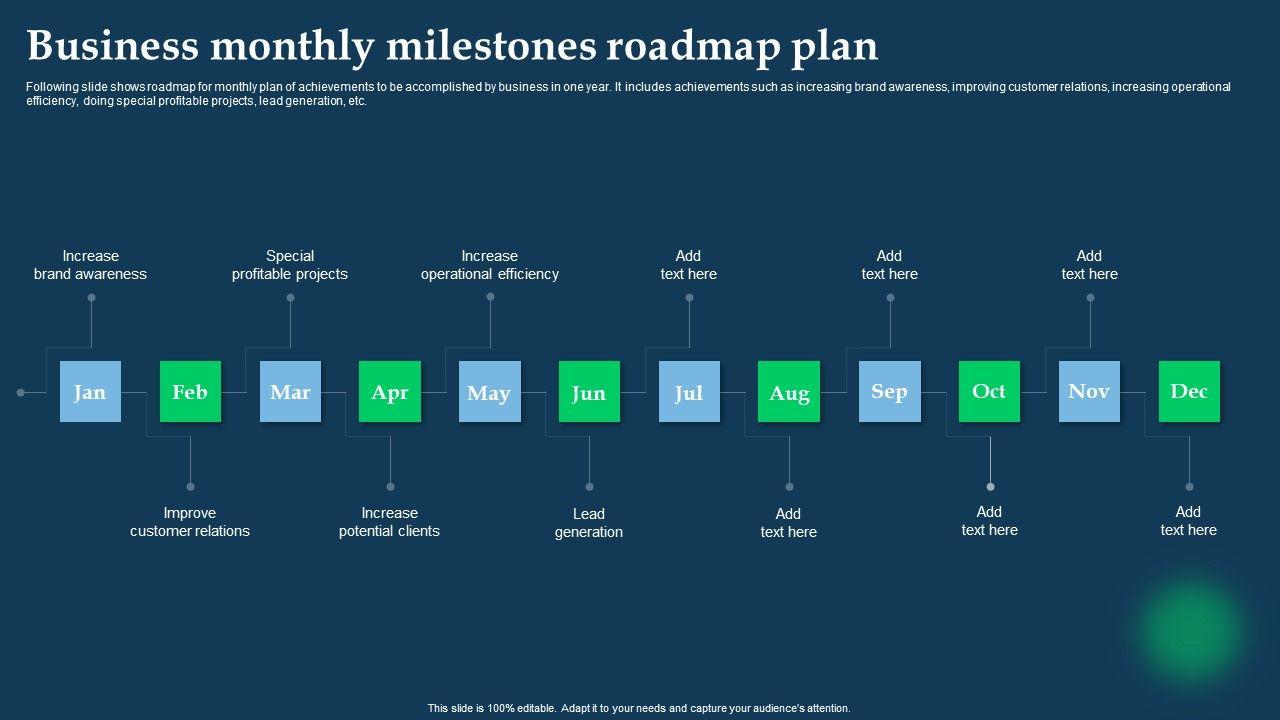 Business monthly milestones roadmap plan

Following slide shows roadmap for monthly plan of achievements to be accomplished by business in one year. It includes achievements such as increasing brand awareness, improving customer relations, increasing operational efficiency, doing special profitable projects, lead generation, etc.

Increase brand awareness

Special profitable projects

Increase operational efficiency

Add text here

Add text here

Add text here

Jan Feb Mar Apr May Jun Jul Aug Sep Oct Nov Dec

Improve customer relations

Increase potential clients

Lead generation

Add text here

Add text here

Add text here

This slide is 100% editable. Adapt it to your needs and capture your audience's attention.